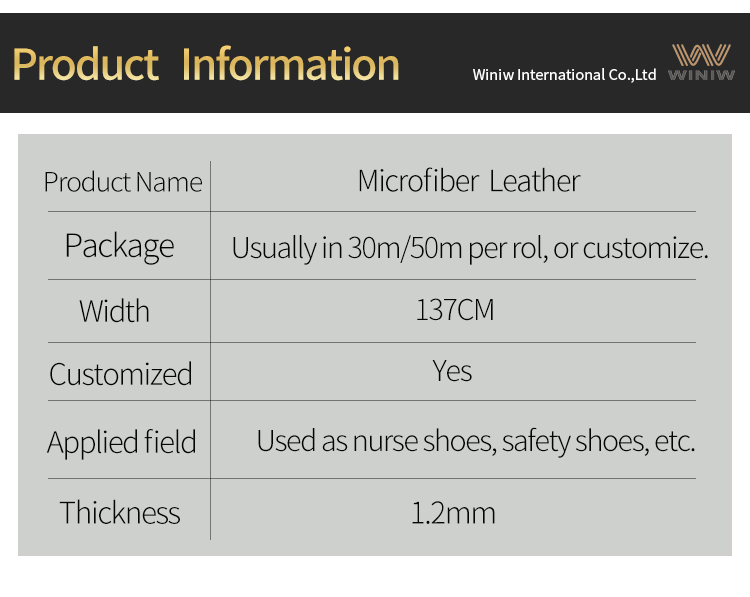 Product Information

Winiw International Co.,Ltd WINIW

| Product Name | Microfiber Leather |
|---|---|
| Package | Usually in 30m/50m per rol, or customize. |
| Width | 137CM |
| Customized | Yes |
| Applied field | Used as nurse shoes, safety shoes, etc. |
| Thickness | 1.2mm |